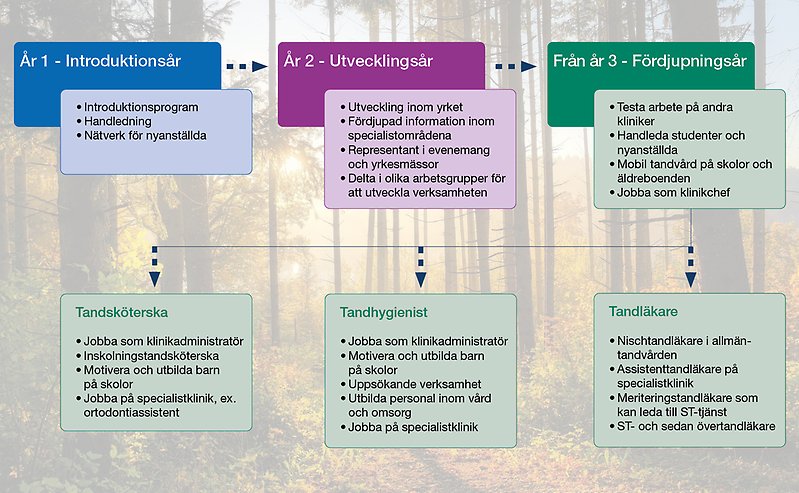 År 1 - Introduktionsår

• Introduktionsprogram
• Handledning
• Nätverk för nyanställda

År 2 - Utvecklingsår

• Utveckling inom yrket
• Fördjupad information inom specialistområdena
• Representant i evenemang och yrkesmässor
• Delta i olika arbetsgrupper för att utveckla verksamheten

Från år 3 - Fördjupningsår

• Testa arbete på andra kliniker
• Handleda studenter och nyanställda
• Mobil tandvård på skolor och äldreboenden
• Jobba som klinikchef

Tandsköterska

• Jobba som klinikadministratör
• Inskolningstandsköterska
• Motivera och utbilda barn på skolor
• Jobba på specialistklinik, ex. ortodontiassistent

Tandhygienist

• Jobba som klinikadministratör
• Motivera och utbilda barn på skolor
• Uppsökande verksamhet
• Utbilda personal inom vård och omsorg
• Jobba på specialistklinik

Tandläkare

• Nischtandläkare i allmäntandvården
• Assistenttandläkare på specialistklinik
• Meriteringstandläkare som kan leda till ST-tjänst
• ST- och sedan övertandläkare